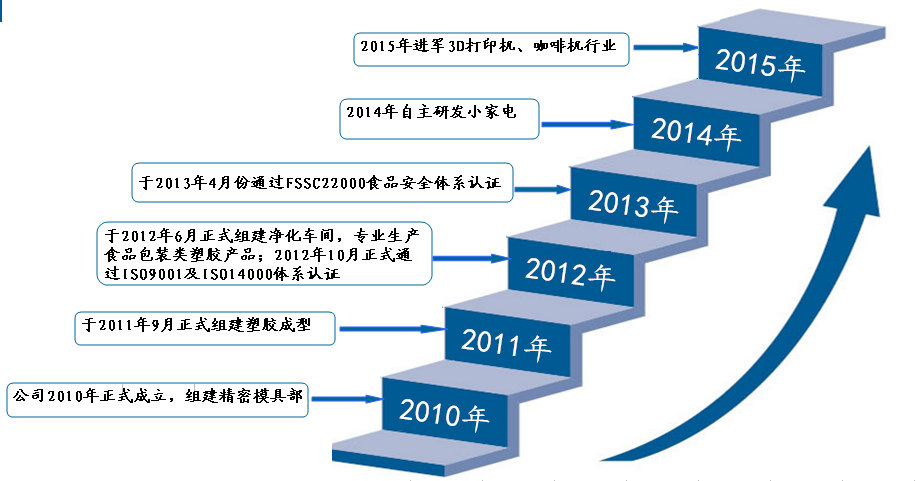 2015年进军3D打印机、咖啡机行业

2015年

2014年自主研发小家电

2014年

于2013年4月份通过FSSC22000食品安全体系认证

2013年

于2012年6月正式组建净化车间，专业生产食品包装类塑胶产品；2012年10月正式通过ISO9001及ISO14000体系认证

2012年

于2011年9月正式组建塑胶成型

2011年

公司2010年正式成立，组建精密模具部

2010年